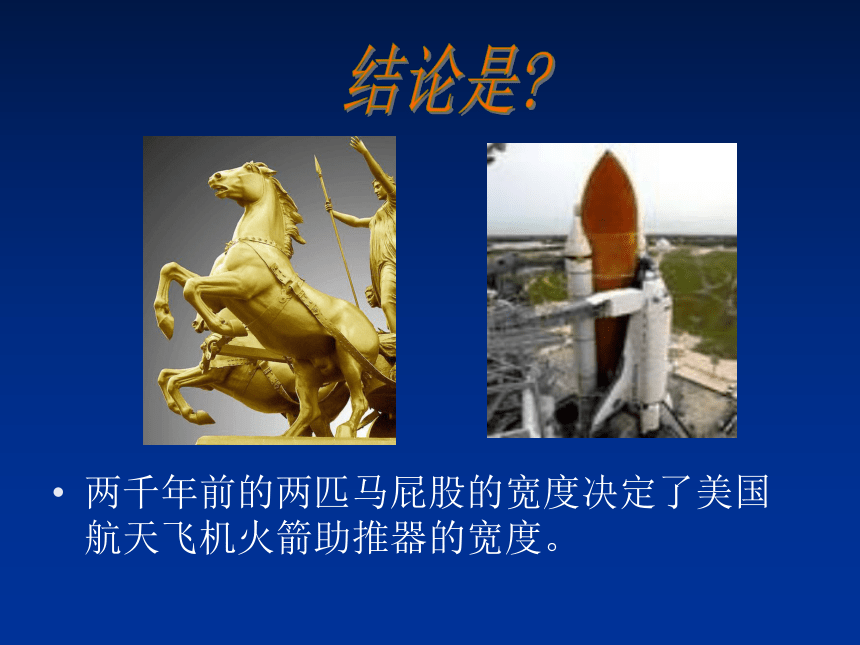 结论是?

• 两千年前的两匹马屁股的宽度决定了美国航天飞机火箭助推器的宽度。